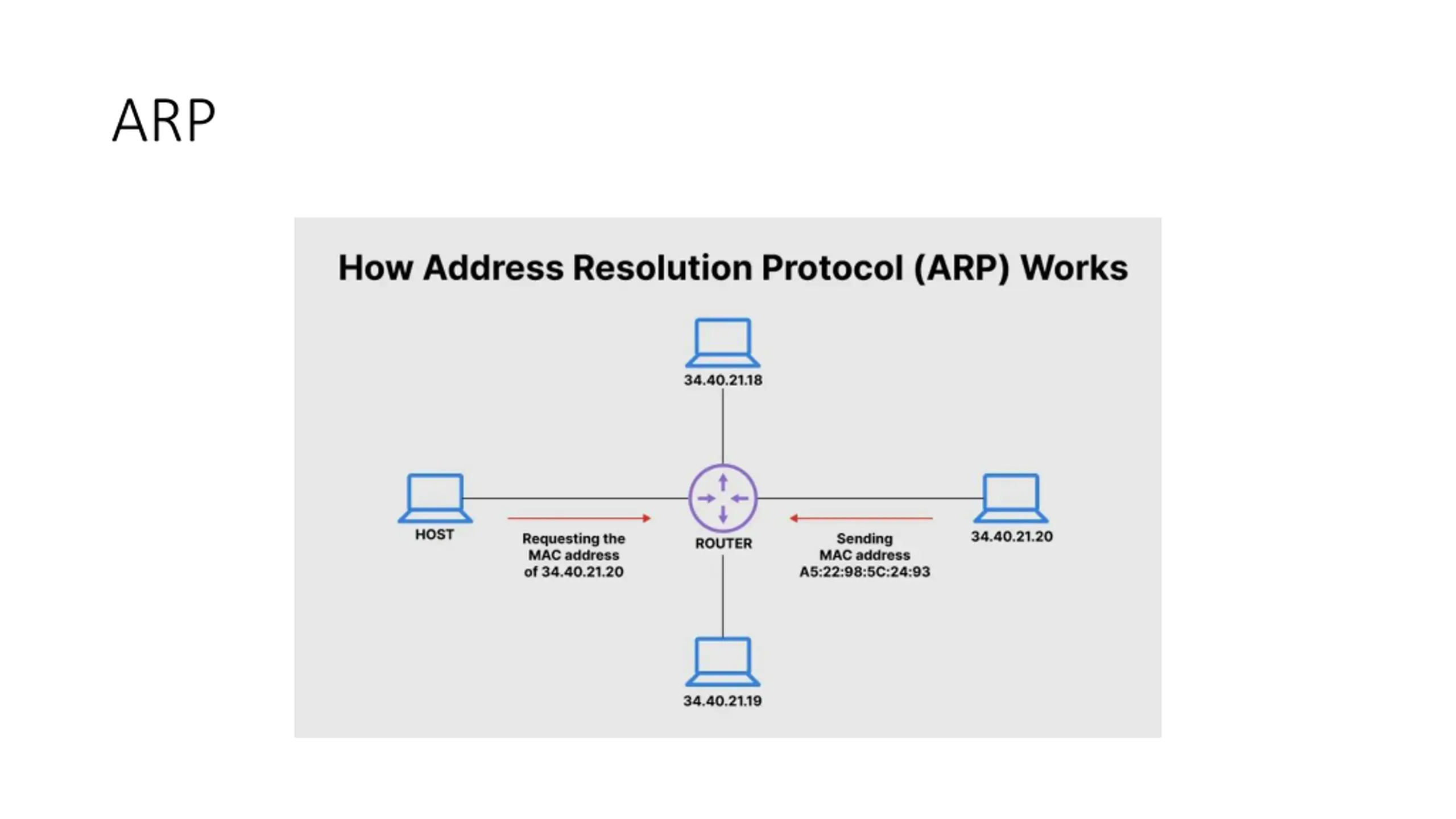 ARP

How Address Resolution Protocol (ARP) Works

34.40.21.18

HOST

Requesting the MAC address of 34.40.21.20

ROUTER

Sending MAC address A5:22:98:5C:24:93

34.40.21.20

34.40.21.19